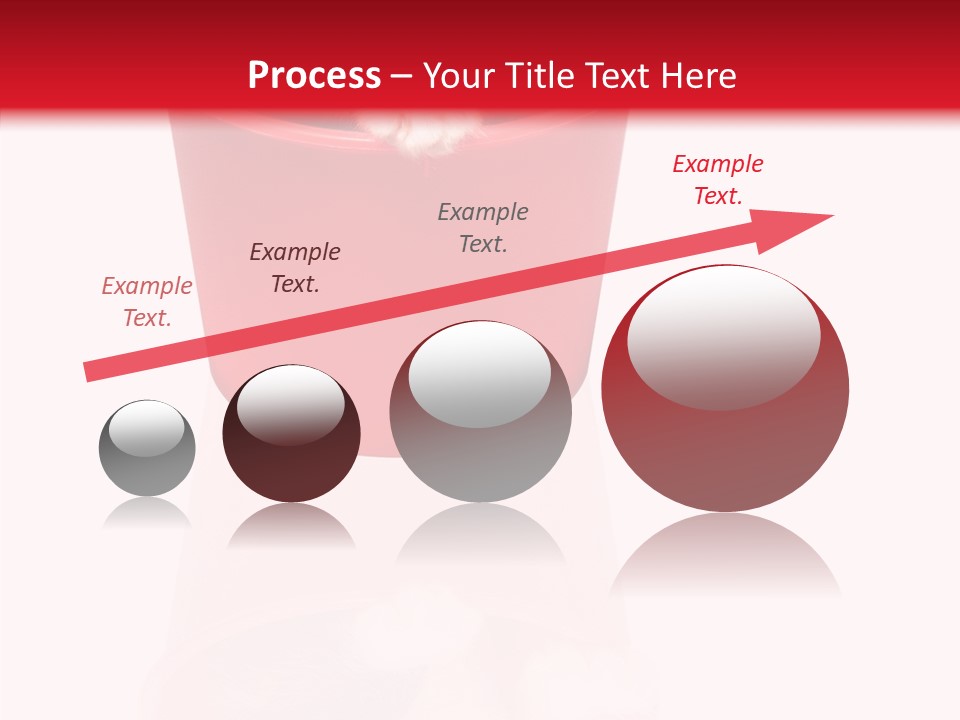 Process – Your Title Text Here

Example Text.

Example Text.

Example Text.

Example Text.